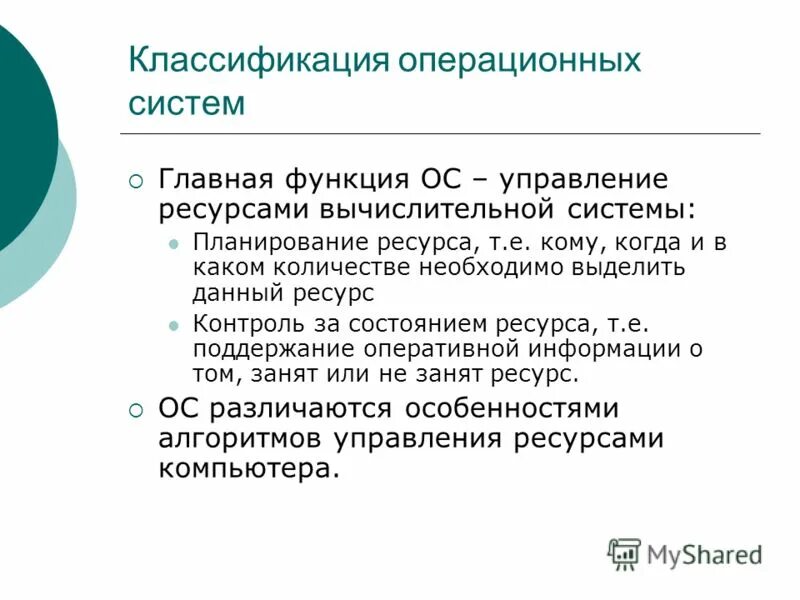 Классификация операционных систем

Главная функция ОС – управление ресурсами вычислительной системы:

Планирование ресурса, т.е. кому, когда и в каком количестве необходимо выделить данный ресурс

Контроль за состоянием ресурса, т.е. поддержание оперативной информации о том, занят или не занят ресурс.

ОС различаются особенностями алгоритмов управления ресурсами компьютера.

MyShared